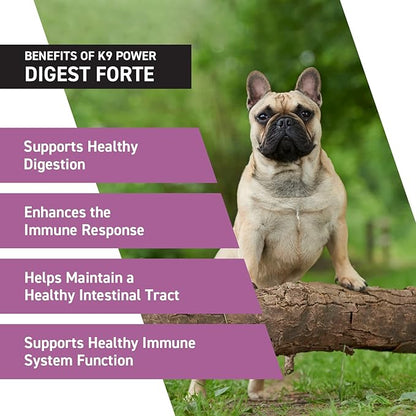 BENEFITS OF K9 POWER
DIGEST FORTE

Supports Healthy Digestion

Enhances the Immune Response

Helps Maintain a Healthy Intestinal Tract

Supports Healthy Immune System Function